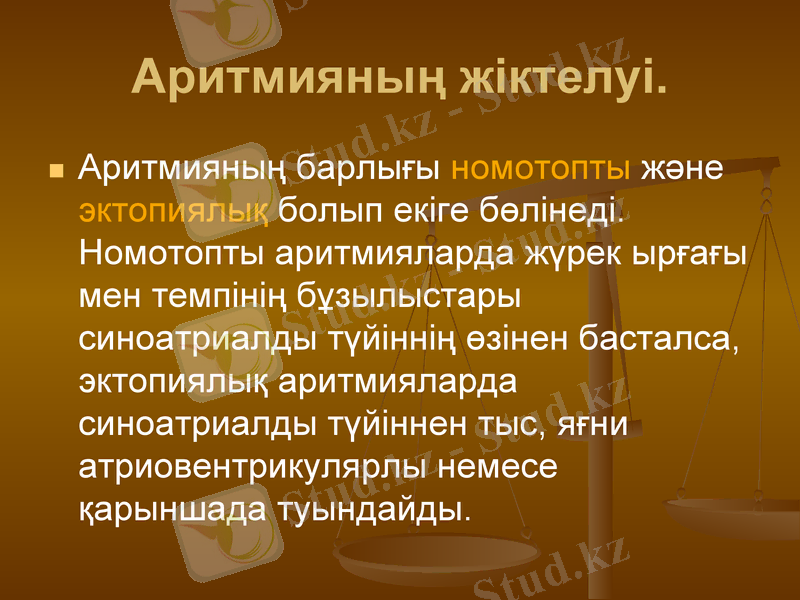 Аритмияның жіктелуі.

Аритмияның барлығы номотопты және эктопиялық болып екіге бөлінеді. Номотопты аритмияларда жүрек ырғағы мен темпінің бұзылыстары синоатриалды түйіннің өзінен басталса, эктопиялық аритмияларда синоатриалды түйіннен тыс, яғни атриовентрикулярлы немесе қарыншада туындайды.

Stud.kz - Stud.kz
Stud.kz - Stud.kz
Stud.kz - Stud.kz
Stud.kz